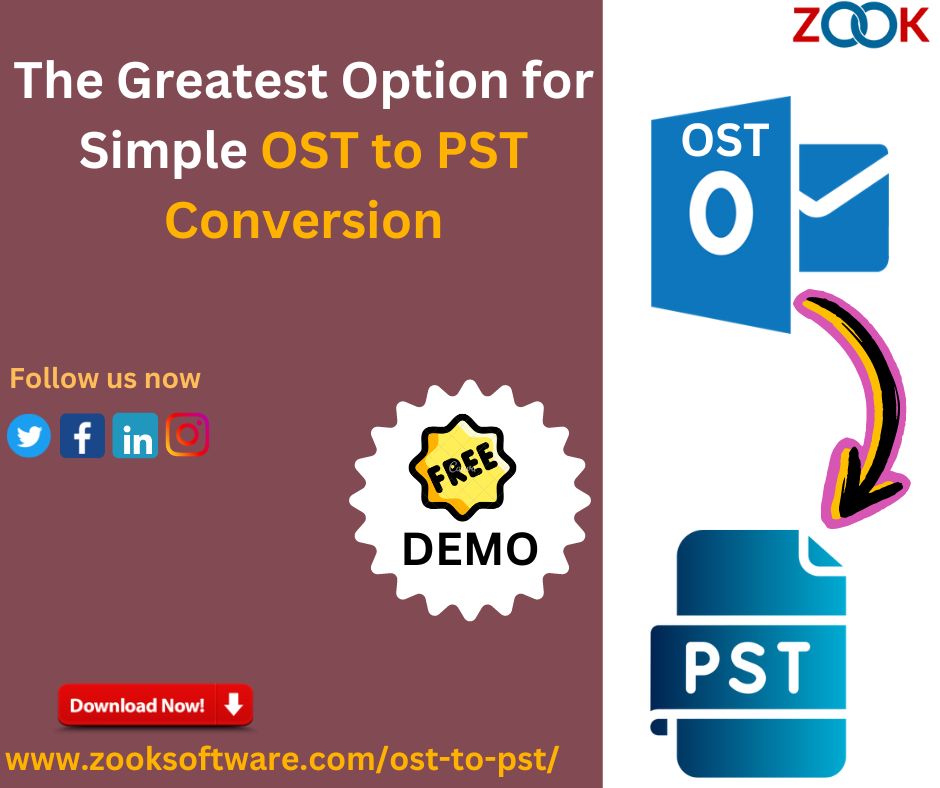 ZOOK

The Greatest Option for Simple OST to PST Conversion

OST
O

Follow us now

in

FREE
DEMO

PST

Download Now!

www.zooksoftware.com/ost-to-pst/